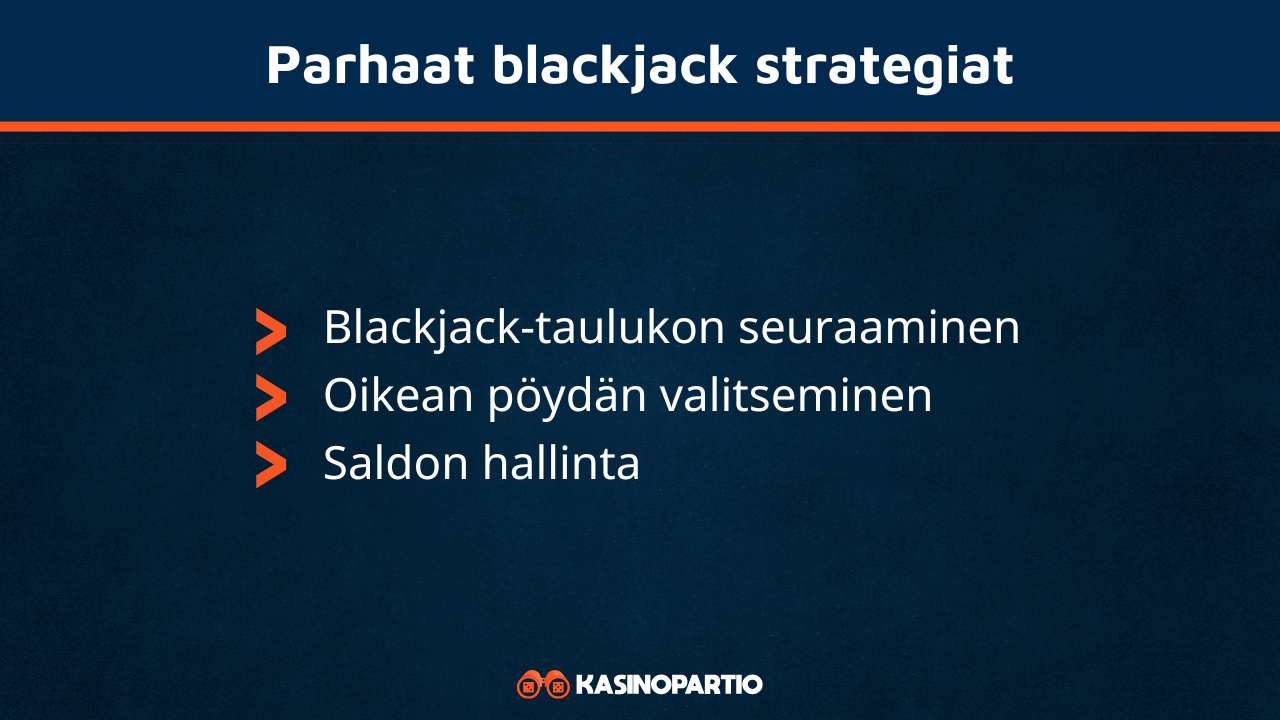 Parhaat blackjack strategiat

Blackjack-taulukon seuraaminen
Oikean pöydän valitseminen
Saldon hallinta

KASINOPARTIO